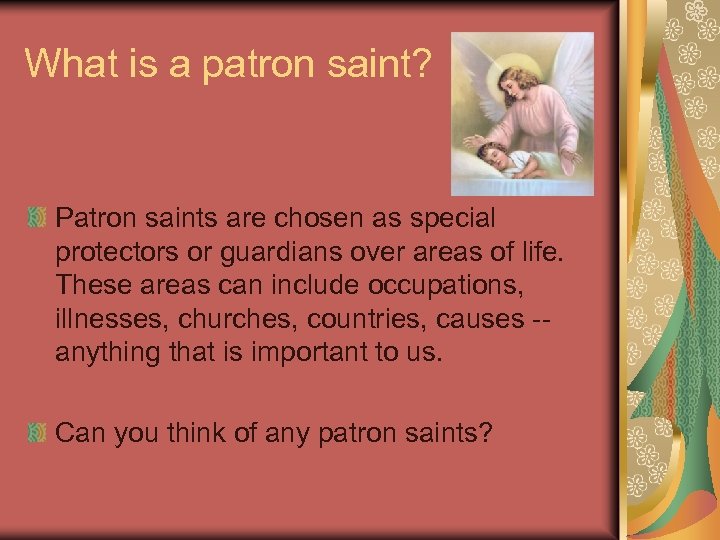 What is a patron saint?

Patron saints are chosen as special protectors or guardians over areas of life. These areas can include occupations, illnesses, churches, countries, causes -- anything that is important to us.

Can you think of any patron saints?